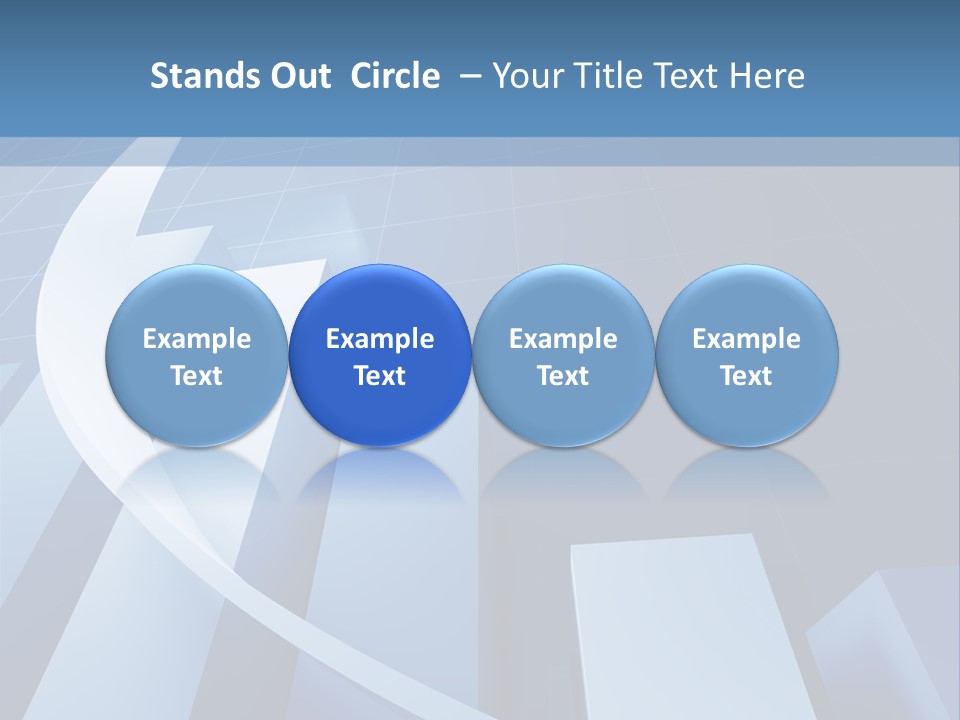 Stands Out Circle – Your Title Text Here

Example Text

Example Text

Example Text

Example Text